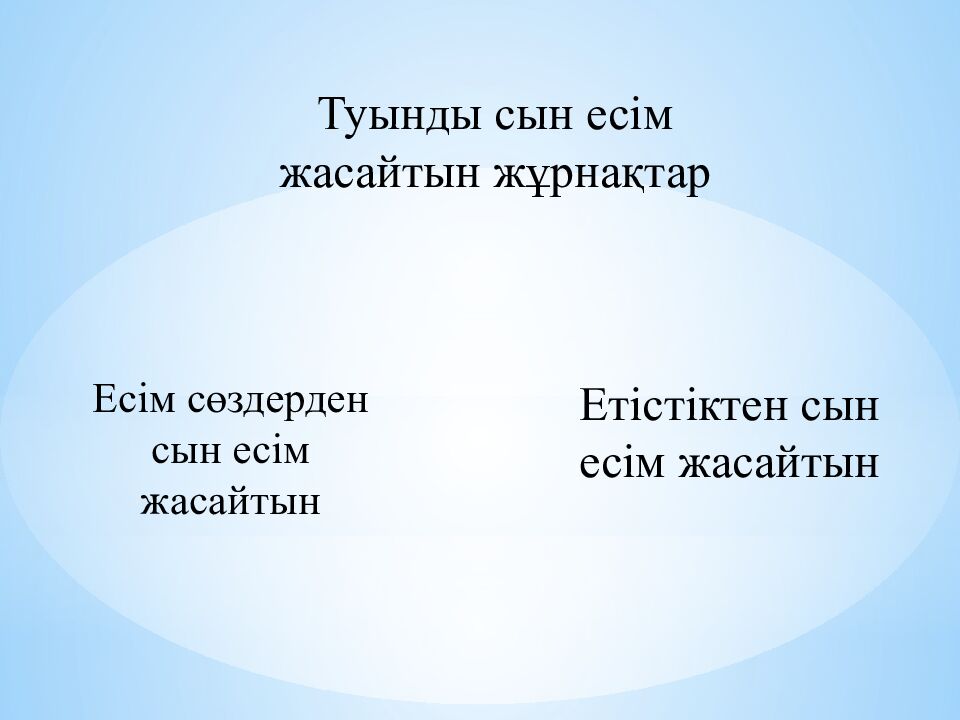 Туынды сын есім жасайтын жұрнақтар

Есім сөздерден сын есім жасайтын

Етістіктен сын есім жасайтын